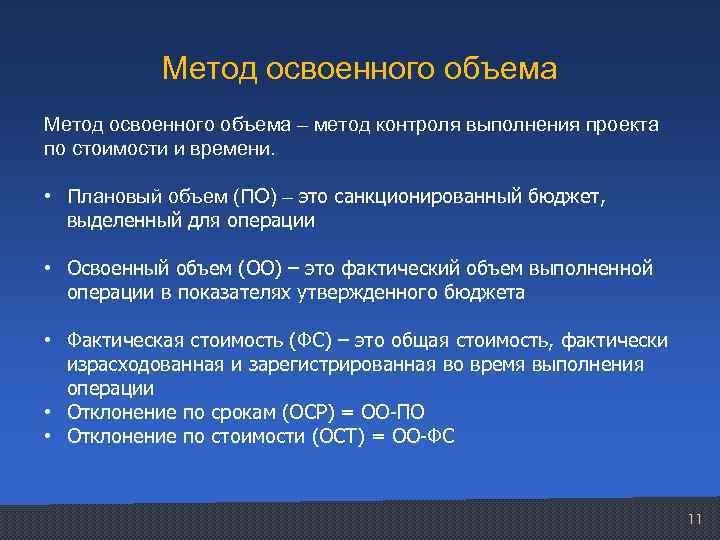 Метод освоенного объема

Метод освоенного объема – метод контроля выполнения проекта по стоимости и времени.

• Плановый объем (ПО) – это санкционированный бюджет, выделенный для операции

• Освоенный объем (ОО) – это фактический объем выполненной операции в показателях утвержденного бюджета

• Фактическая стоимость (ФС) – это общая стоимость, фактически израсходованная и зарегистрированная во время выполнения операции
• Отклонение по срокам (ОСР) = ОО-ПО
• Отклонение по стоимости (ОСТ) = ОО-ФС

11